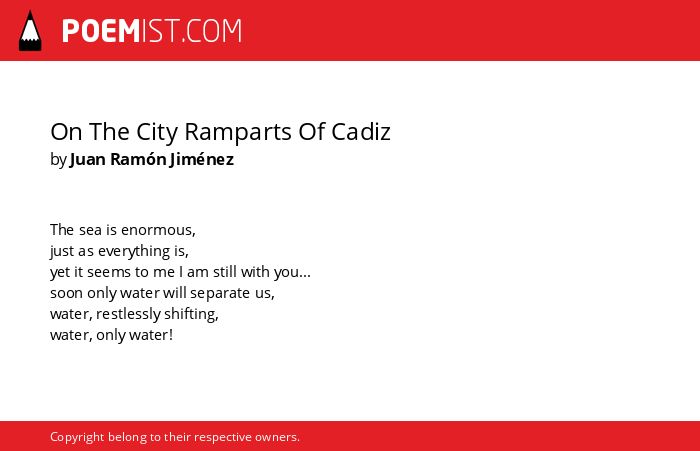 POEMIST.COM

On The City Ramparts Of Cadiz
by Juan Ramón Jiménez

The sea is enormous,
just as everything is,
yet it seems to me I am still with you...
soon only water will separate us,
water, restlessly shifting,
water, only water!

Copyright belong to their respective owners.